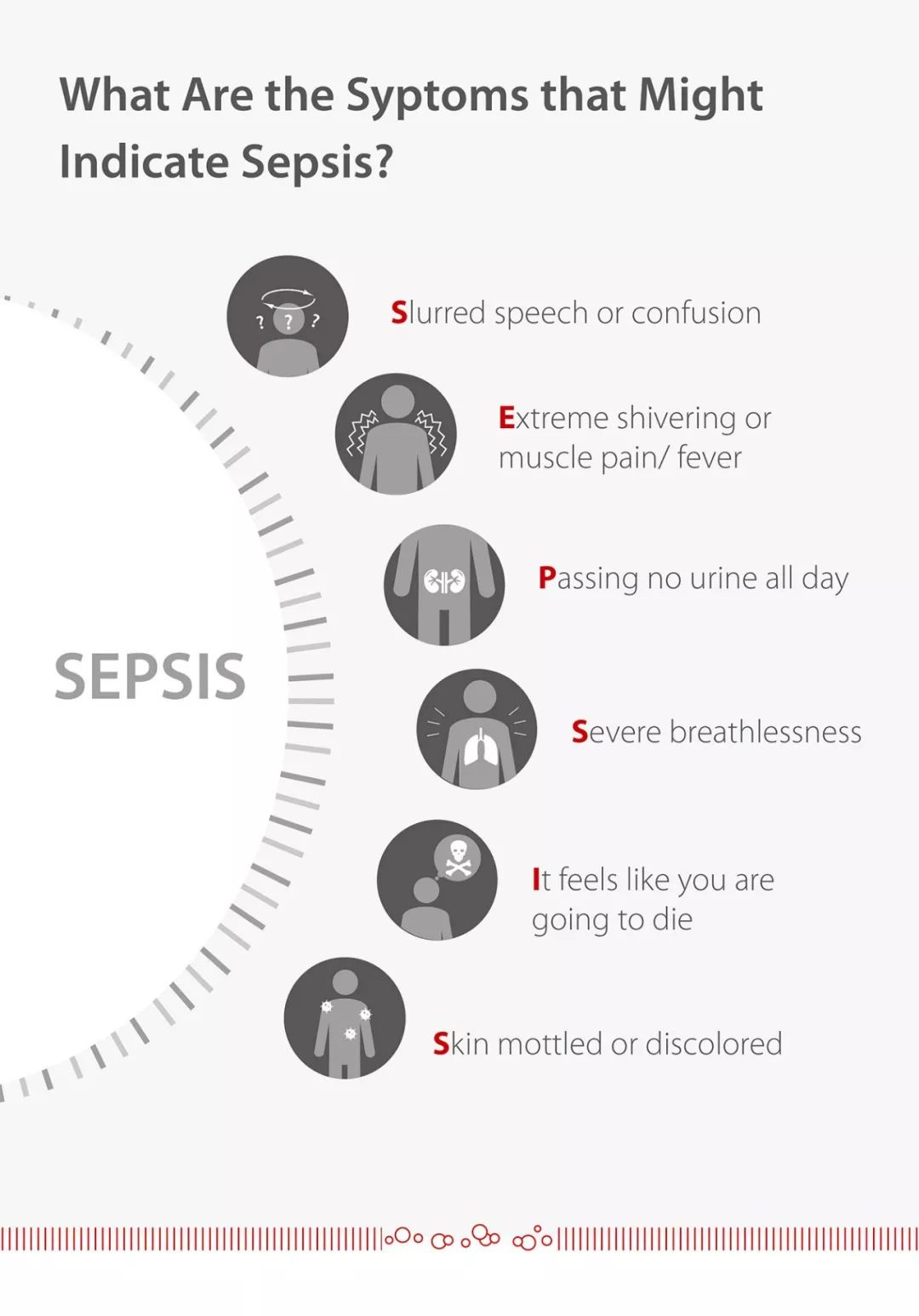 What Are the Syptoms that Might Indicate Sepsis?

? ? ?

Slurred speech or confusion

Extreme shivering or muscle pain/ fever

Passing no urine all day

SEPSIS

Severe breathlessness

It feels like you are going to die

Skin mottled or discolored